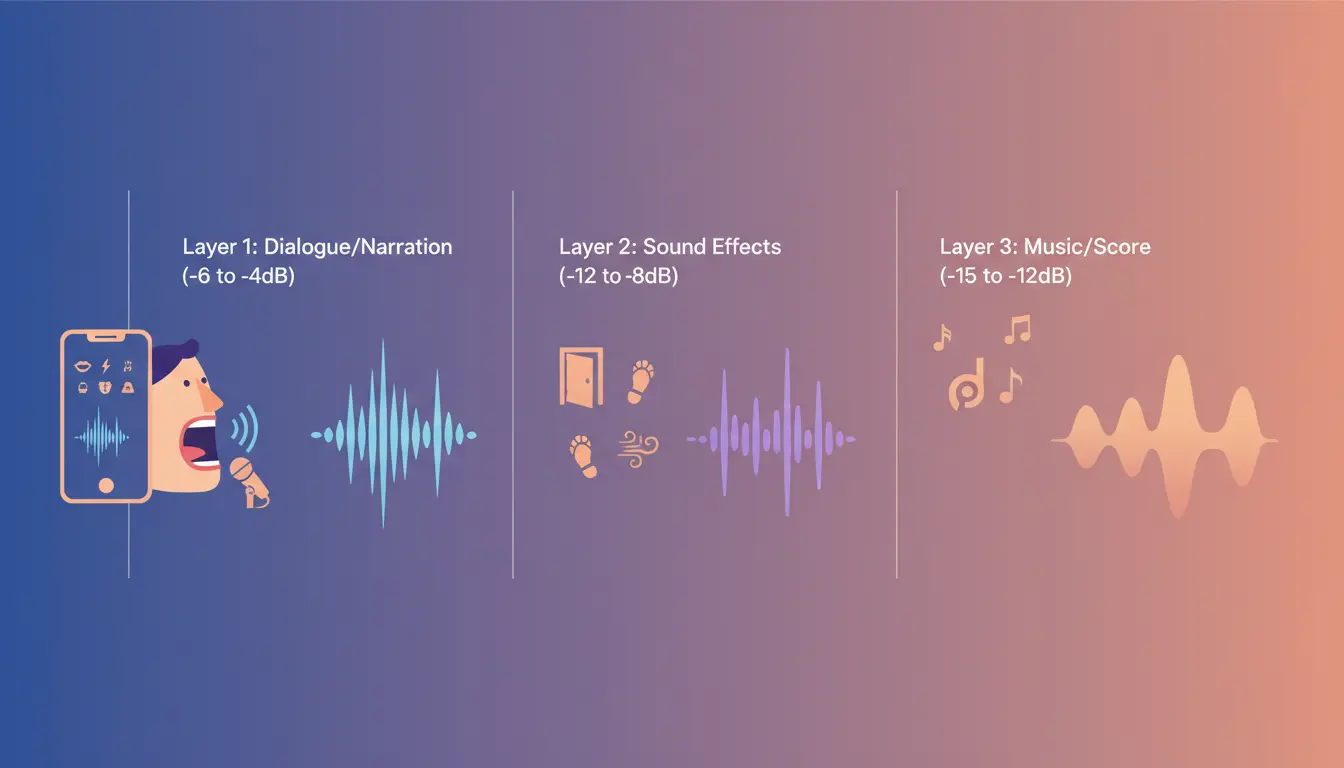 Layer 1: Dialogue/Narration
(-6 to -4dB)

Layer 2: Sound Effects
(-12 to -8dB)

Layer 3: Music/Score
(-15 to -12dB)